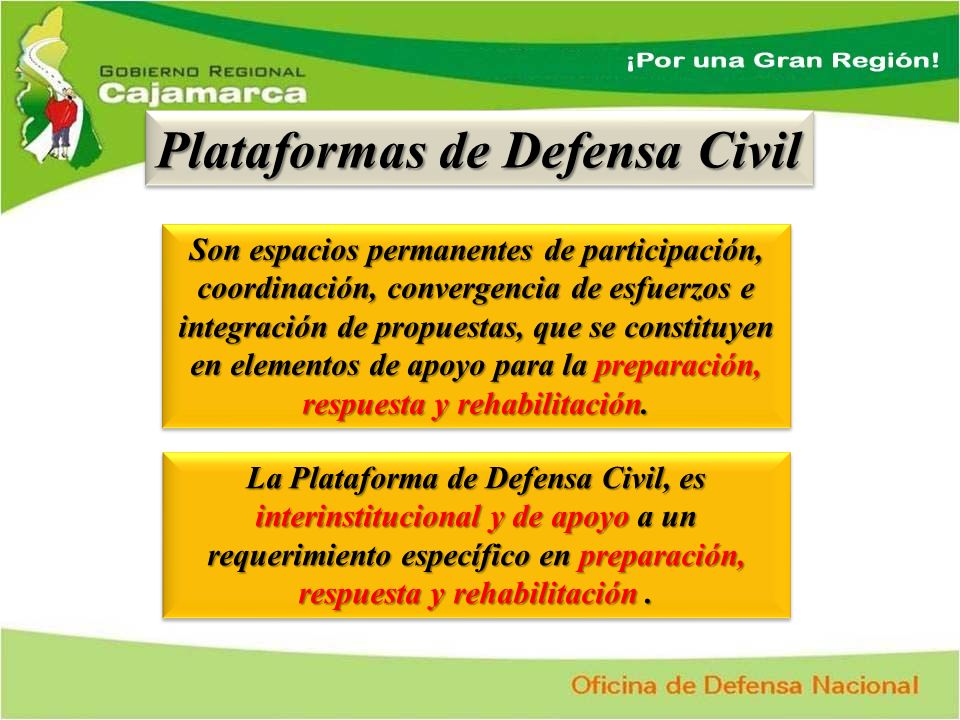 GOBIERNO REGIONAL
Cajamarca

¡Por una Gran Región!

Plataformas de Defensa Civil

Son espacios permanentes de participación, coordinación, convergencia de esfuerzos e integración de propuestas, que se constituyen en elementos de apoyo para la preparación, respuesta y rehabilitación.

La Plataforma de Defensa Civil, es interinstitucional y de apoyo a un requerimiento específico en preparación, respuesta y rehabilitación .

Oficina de Defensa Nacional